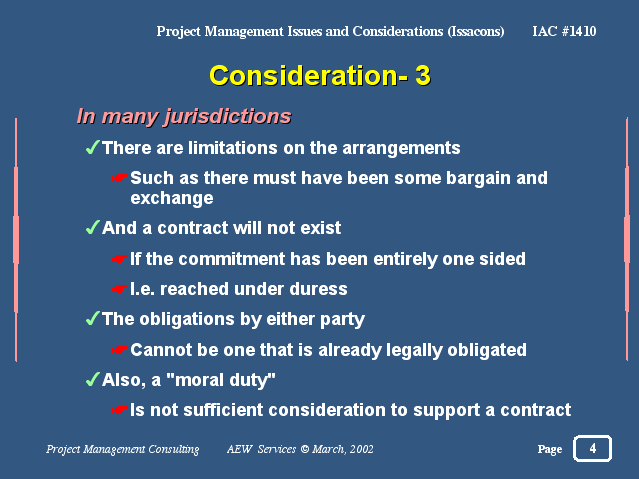 Project Management Issues and Considerations (Issacons) IAC #1410

Consideration- 3

In many jurisdictions

✓There are limitations on the arrangements

☛Such as there must have been some bargain and exchange

✓And a contract will not exist

☛If the commitment has been entirely one sided

☛I.e. reached under duress

✓The obligations by either party

☛Cannot be one that is already legally obligated

✓Also, a "moral duty"

☛Is not sufficient consideration to support a contract

Project Management Consulting AEW Services © March, 2002 Page 4